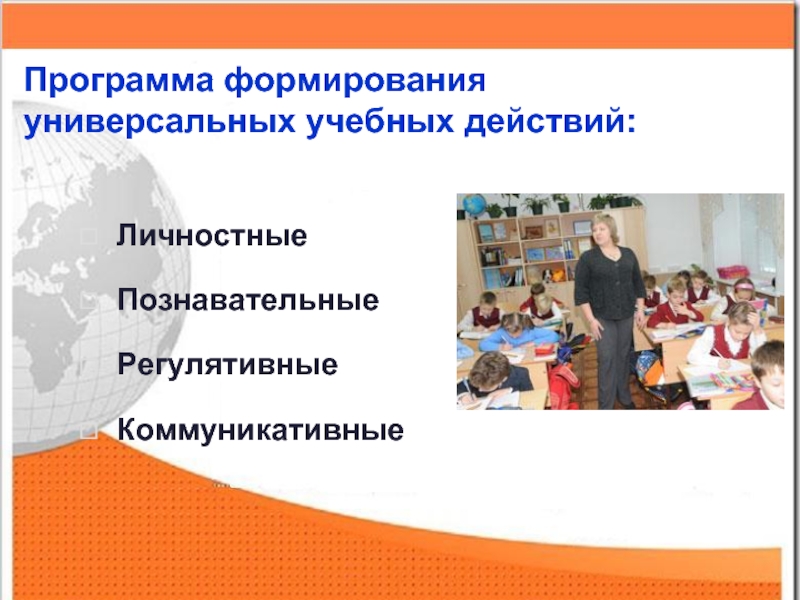 Программа формирования универсальных учебных действий:

Личностные

Познавательные

Регулятивные

Коммуникативные